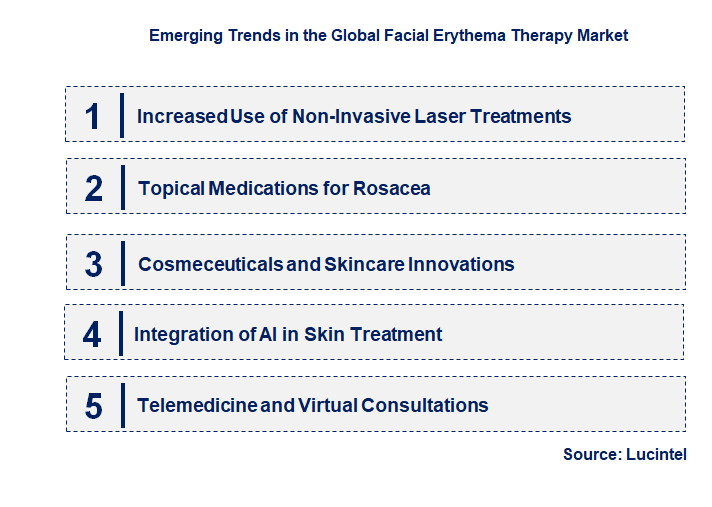 Emerging Trends in the Global Facial Erythema Therapy Market

1 Increased Use of Non-Invasive Laser Treatments

2 Topical Medications for Rosacea

3 Cosmeceuticals and Skincare Innovations

4 Integration of AI in Skin Treatment

5 Telemedicine and Virtual Consultations

Source: Lucintel